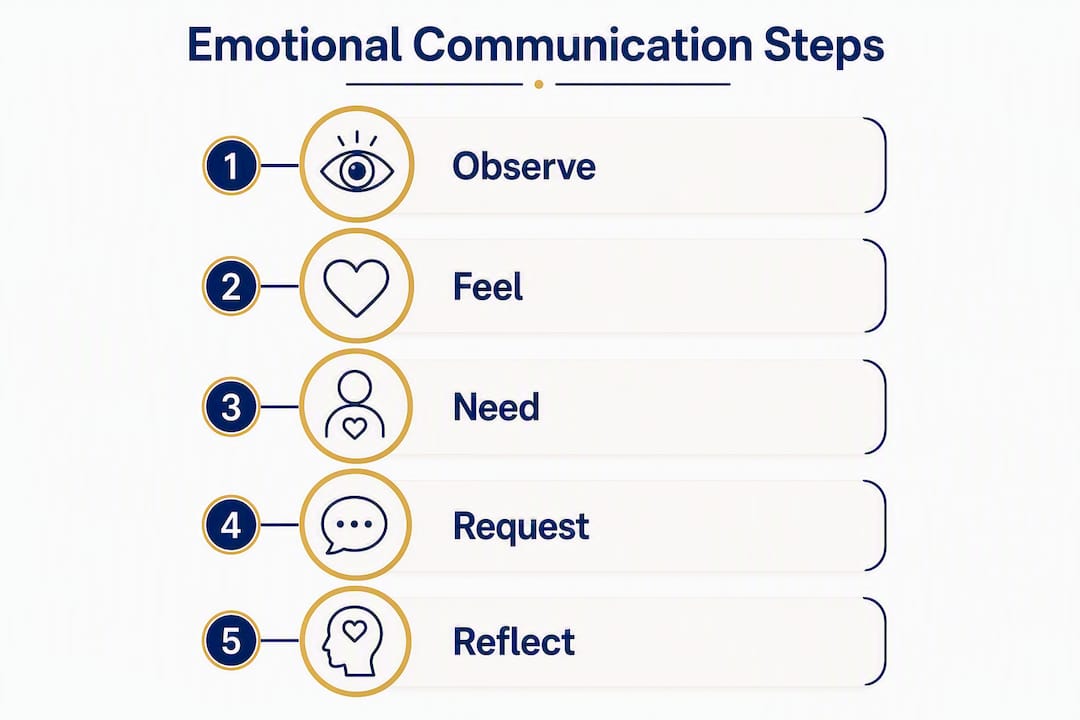 Emotional Communication Steps

1 Observe

2 Feel

3 Need

4 Request

5 Reflect